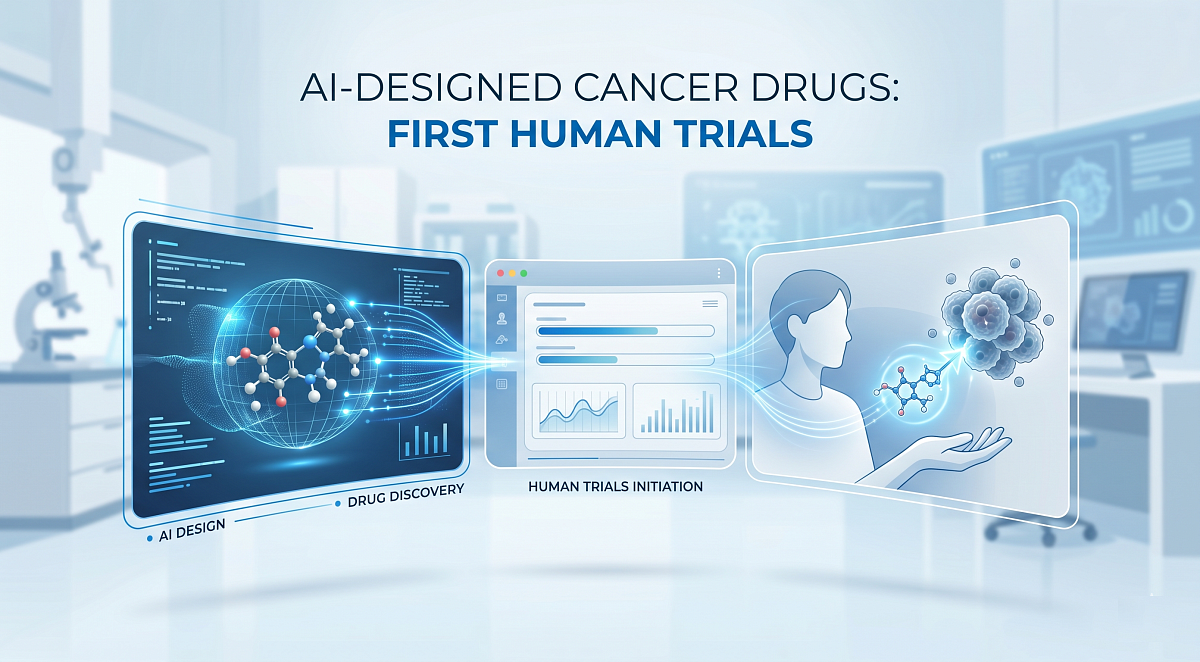 AI-DESIGNED CANCER DRUGS:
FIRST HUMAN TRIALS

AI DESIGN
DRUG DISCOVERY

HUMAN TRIALS INITIATION